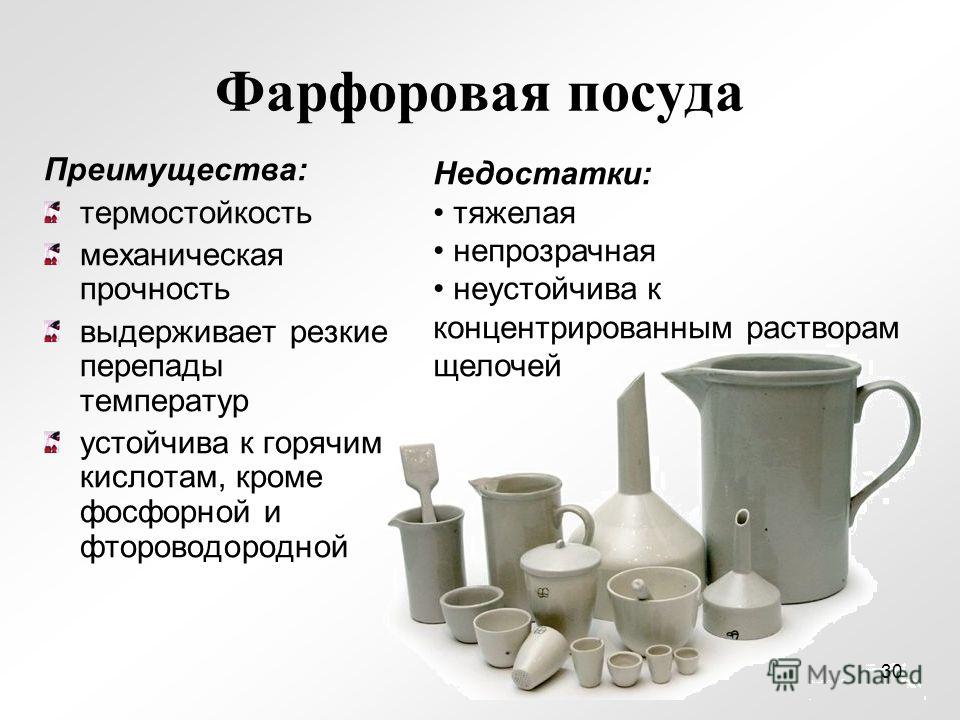 Фарфоровая посуда

Преимущества:

термостойкость

механическая прочность

выдерживает резкие перепады температур

устойчива к горячим кислотам, кроме фосфорной и фтороводородной

Недостатки:
• тяжелая
• непрозрачная
• неустойчива к концентрированным растворам щелочей

30

MyShared